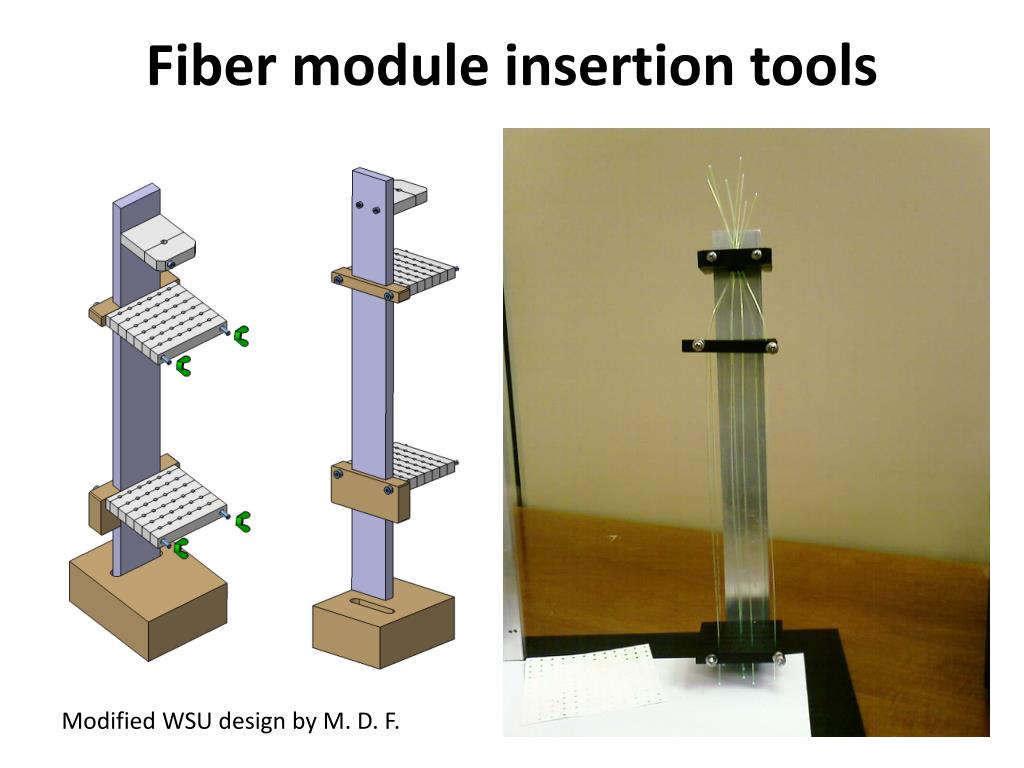 Fiber module insertion tools

Modified WSU design by M. D. F.